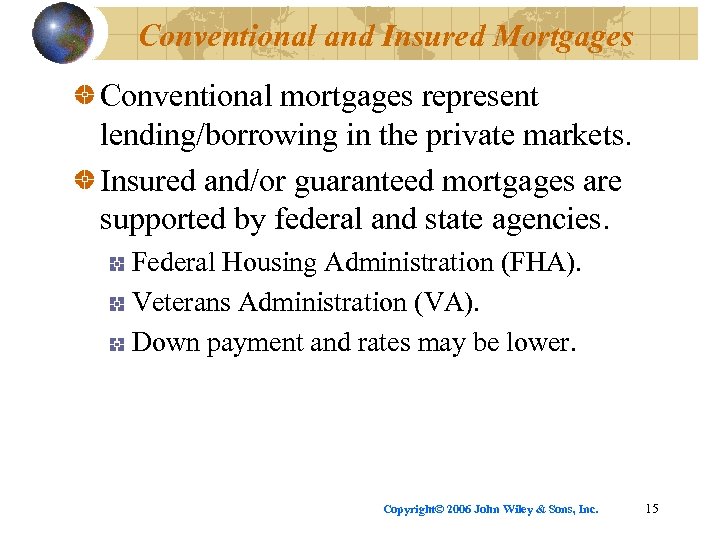 Conventional and Insured Mortgages

Conventional mortgages represent lending/borrowing in the private markets.

Insured and/or guaranteed mortgages are supported by federal and state agencies.

Federal Housing Administration (FHA).

Veterans Administration (VA).

Down payment and rates may be lower.

Copyright© 2006 John Wiley & Sons, Inc. 15